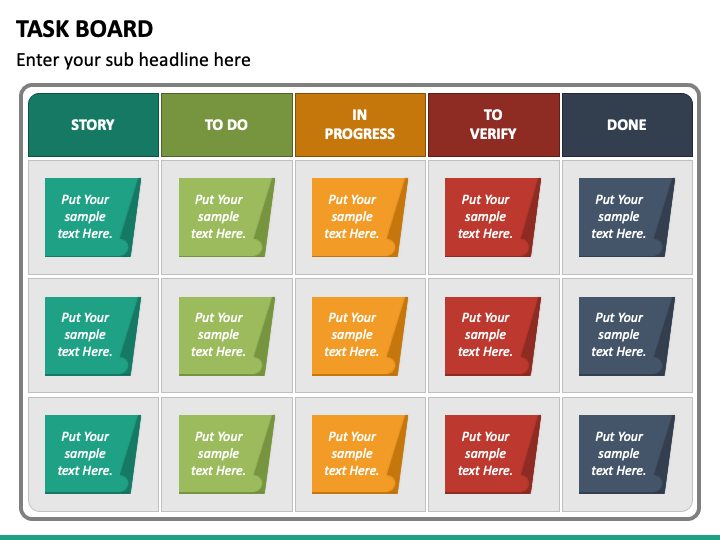 TASK BOARD

Enter your sub headline here

| STORY | TO DO | IN PROGRESS | TO VERIFY | DONE |
|---|---|---|---|---|
| Put Your sample text Here. | Put Your sample text Here. | Put Your sample text Here. | Put Your sample text Here. | Put Your sample text Here. |
| Put Your sample text Here. | Put Your sample text Here. | Put Your sample text Here. | Put Your sample text Here. | Put Your sample text Here. |
| Put Your sample text Here. | Put Your sample text Here. | Put Your sample text Here. | Put Your sample text Here. | Put Your sample text Here. |